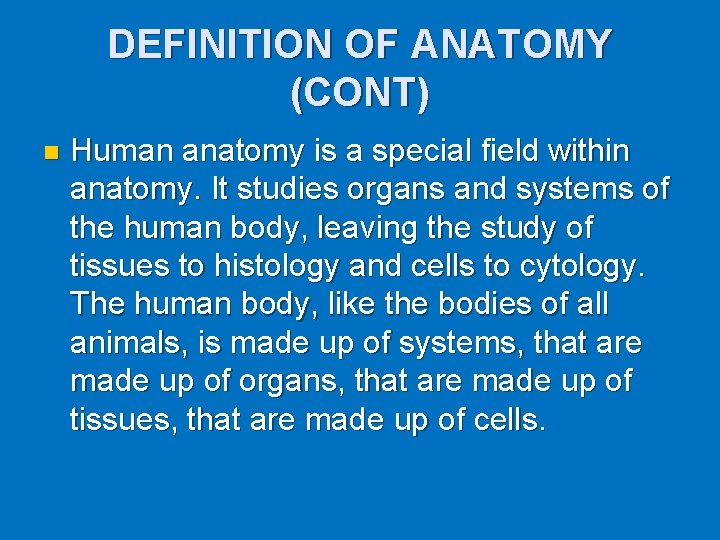 DEFINITION OF ANATOMY (CONT)

Human anatomy is a special field within anatomy. It studies organs and systems of the human body, leaving the study of tissues to histology and cells to cytology. The human body, like the bodies of all animals, is made up of systems, that are made up of organs, that are made up of tissues, that are made up of cells.